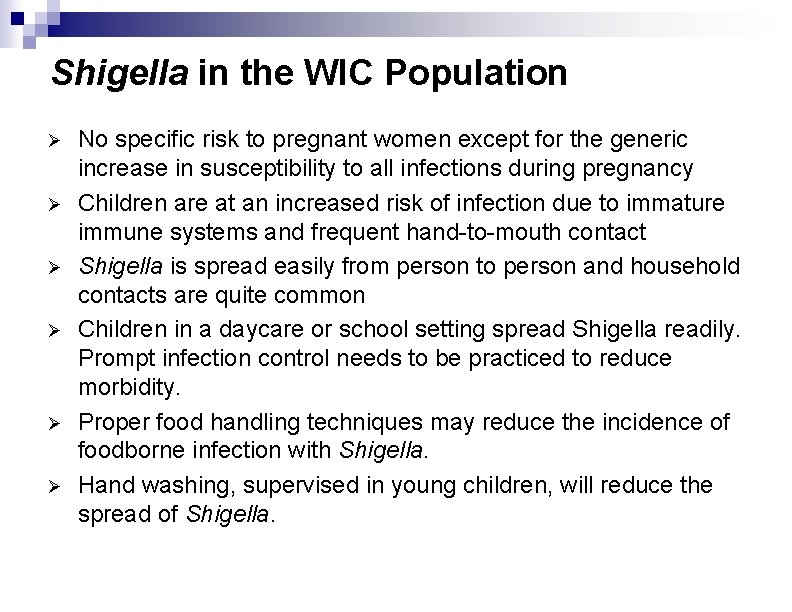 Shigella in the WIC Population

➢ No specific risk to pregnant women except for the generic increase in susceptibility to all infections during pregnancy

➢ Children are at an increased risk of infection due to immature immune systems and frequent hand-to-mouth contact

➢ Shigella is spread easily from person to person and household contacts are quite common

➢ Children in a daycare or school setting spread Shigella readily. Prompt infection control needs to be practiced to reduce morbidity.

➢ Proper food handling techniques may reduce the incidence of foodborne infection with Shigella.

➢ Hand washing, supervised in young children, will reduce the spread of Shigella.